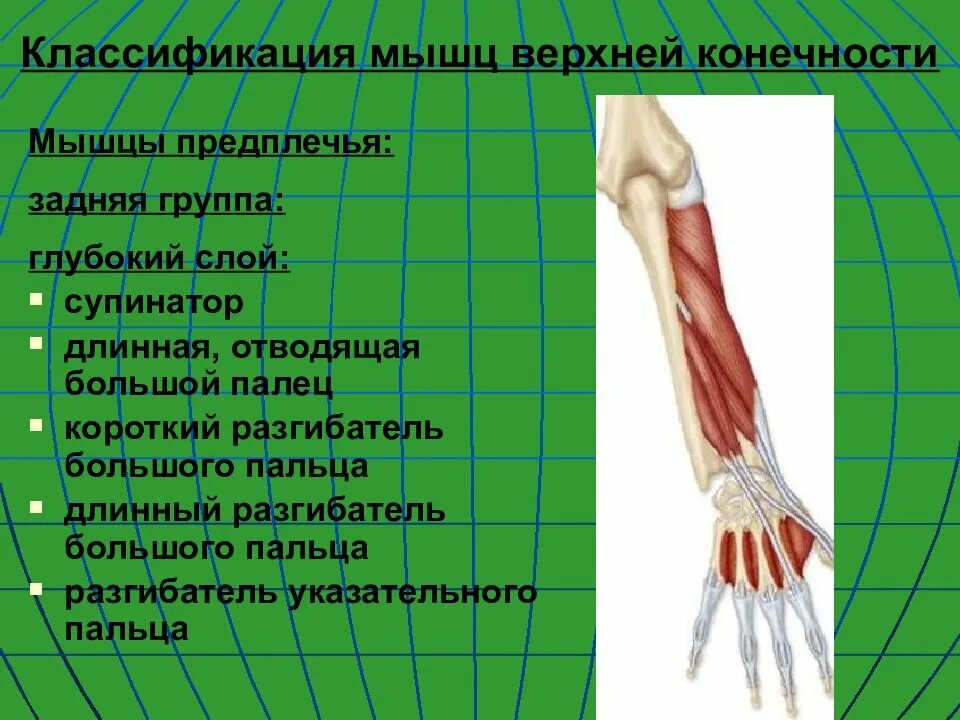 Классификация мышц верхней конечности

Мышцы предплечья:

задняя группа:

глубокий слой:

- супинатор
- длинная, отводящая большой палец
- короткий разгибатель большого пальца
- длинный разгибатель большого пальца
- разгибатель указательного пальца